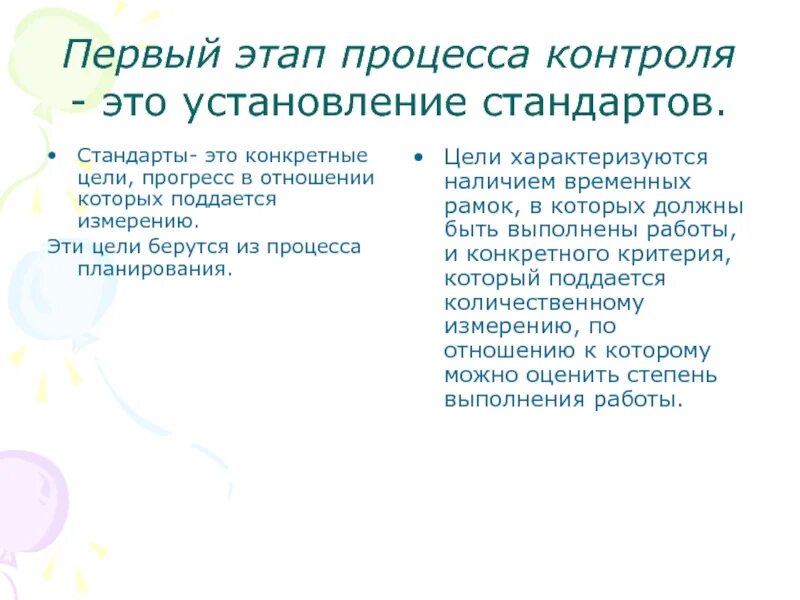 Первый этап процесса контроля - это установление стандартов.

• Стандарты- это конкретные цели, прогресс в отношении которых поддается измерению.

Эти цели берутся из процесса планирования.

• Цели характеризуются наличием временных рамок, в которых должны быть выполнены работы, и конкретного критерия, который поддается количественному измерению, по отношению к которому можно оценить степень выполнения работы.